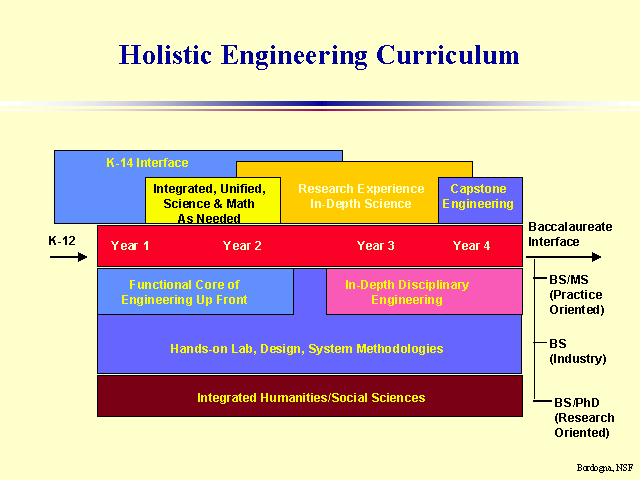 Holistic Engineering Curriculum

K-14 Interface

Integrated, Unified, Science & Math As Needed

Research Experience In-Depth Science

Capstone Engineering

K-12

Year 1

Year 2

Year 3

Year 4

Baccalaureate Interface

Functional Core of Engineering Up Front

In-Depth Disciplinary Engineering

Hands-on Lab, Design, System Methodologies

Integrated Humanities/Social Sciences

BS/MS (Practice Oriented)

BS (Industry)

BS/PhD (Research Oriented)

Bordogna, NSF